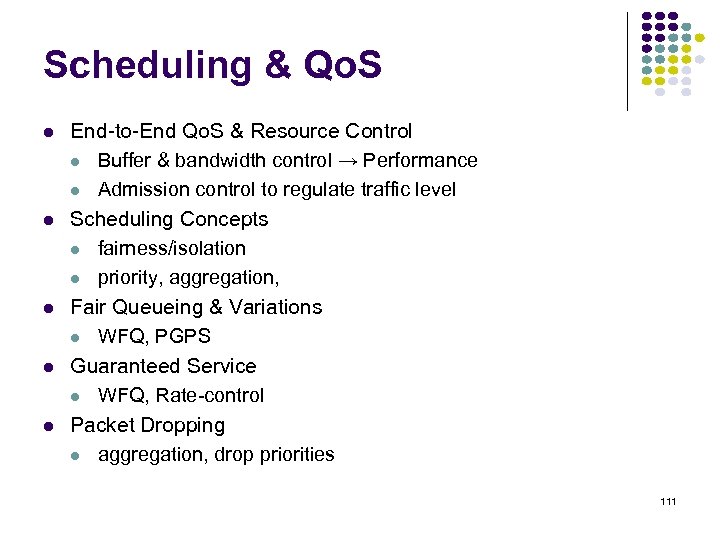 Scheduling & QoS

- End-to-End QoS & Resource Control
  - Buffer & bandwidth control → Performance
  - Admission control to regulate traffic level
- Scheduling Concepts
  - fairness/isolation
  - priority, aggregation,
- Fair Queueing & Variations
  - WFQ, PGPS
- Guaranteed Service
  - WFQ, Rate-control
- Packet Dropping
  - aggregation, drop priorities

111